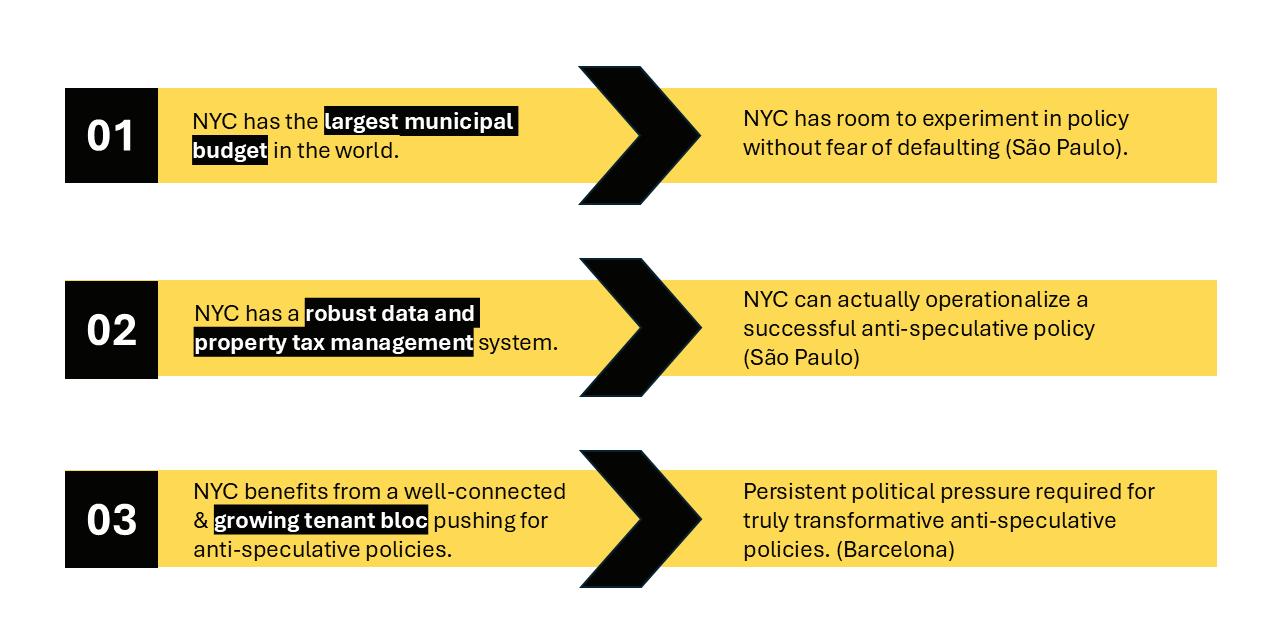 01

NYC has the largest municipal budget in the world.

NYC has room to experiment in policy without fear of defaulting (São Paulo).

02

NYC has a robust data and property tax management system.

NYC can actually operationalize a successful anti-speculative policy (São Paulo)

03

NYC benefits from a well-connected & growing tenant bloc pushing for anti-speculative policies.

Persistent political pressure required for truly transformative anti-speculative policies. (Barcelona)